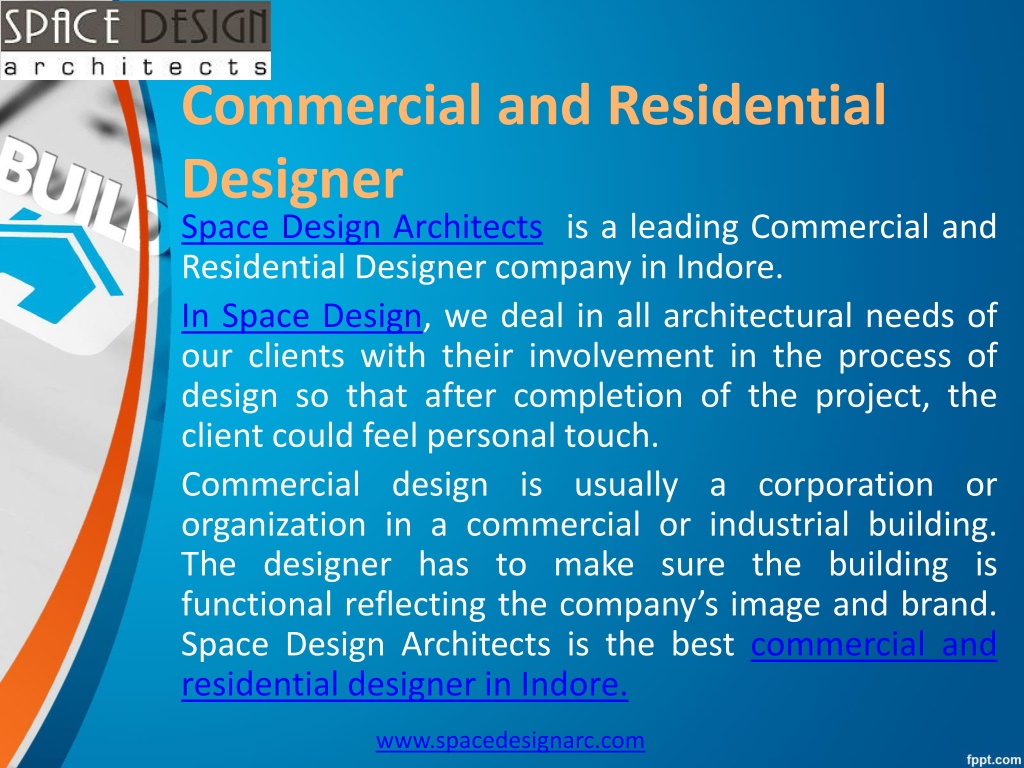 SPACE DESIGN
architects

BUILD

Commercial and Residential Designer

Space Design Architects is a leading Commercial and Residential Designer company in Indore.

In Space Design, we deal in all architectural needs of our clients with their involvement in the process of design so that after completion of the project, the client could feel personal touch.

Commercial design is usually a corporation or organization in a commercial or industrial building. The designer has to make sure the building is functional reflecting the company's image and brand. Space Design Architects is the best commercial and residential designer in Indore.

www.spacedesignarc.com

fppt.com